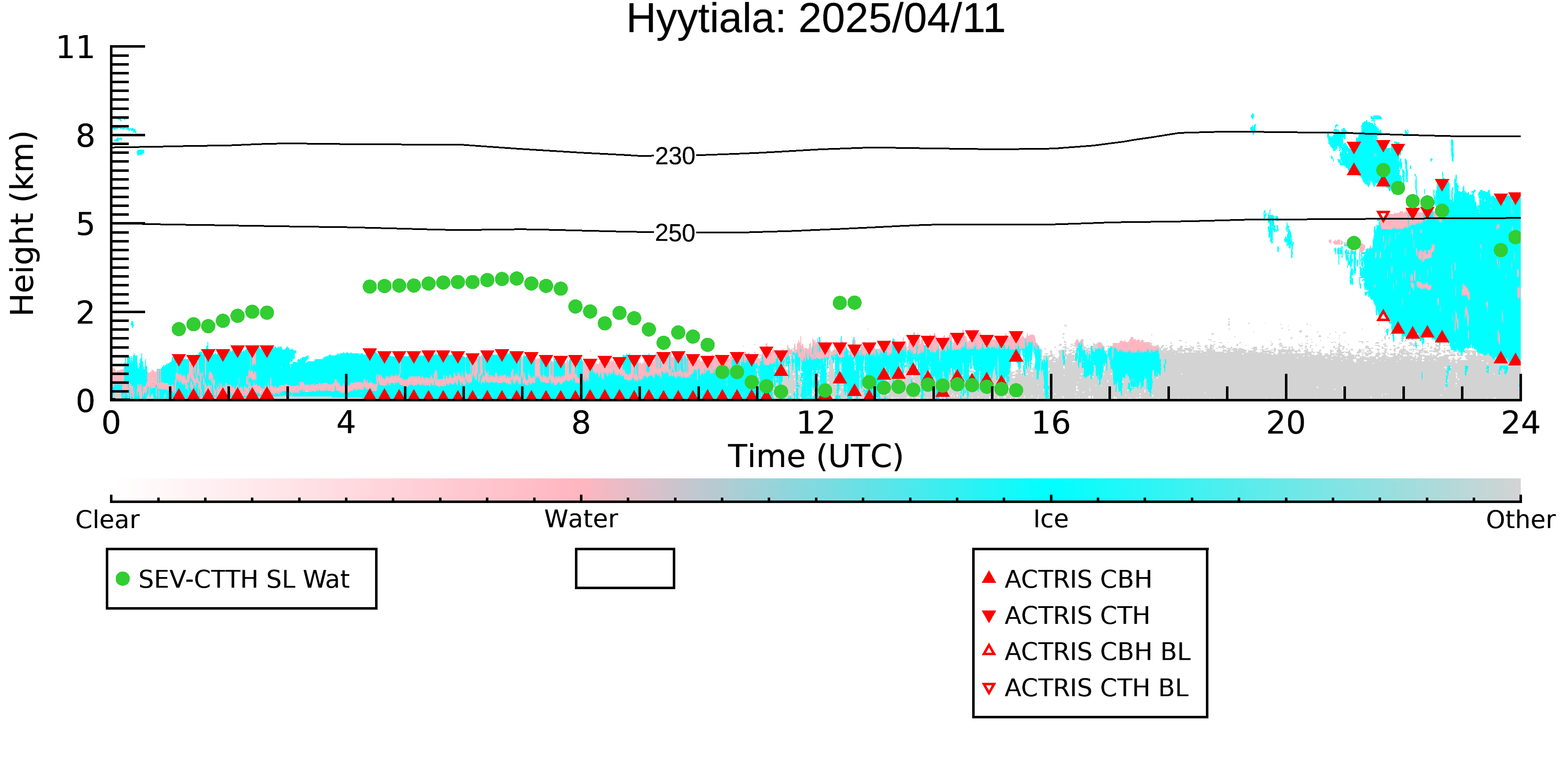 Hyytiala: 2025/04/11

Height (km)

11
8
5
2
0

230
250

0
4
8
12
16
20
24

Time (UTC)

Clear
Water
Ice
Other

SEV-CTTH SL Wat

ACTRIS CBH
ACTRIS CTH
ACTRIS CBH BL
ACTRIS CTH BL